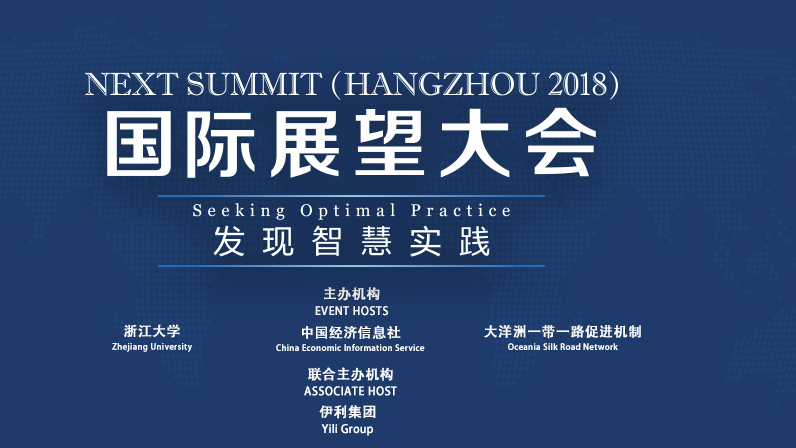 NEXT SUMMIT (HANGZHOU 2018)
国际展望大会

Seeking Optimal Practice
发现智慧实践

主办机构
EVENT HOSTS

浙江大学
Zhejiang University

中国经济信息社
China Economic Information Service

大洋洲一带一路促进机制
Oceania Silk Road Network

联合主办机构
ASSOCIATE HOST

伊利集团
Yili Group